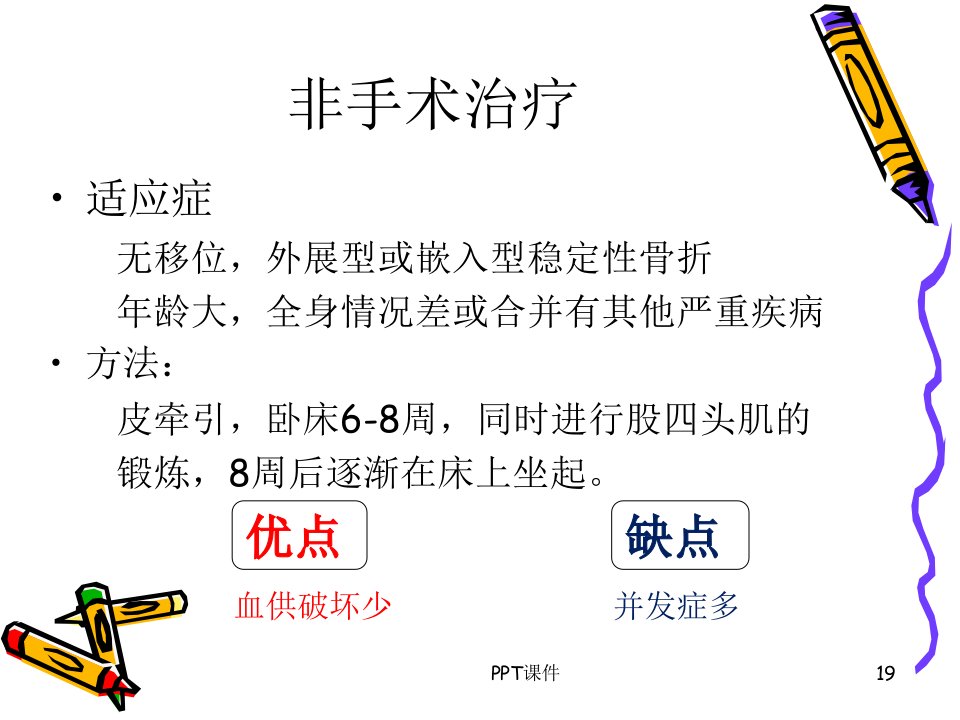 非手术治疗

• 适应症

无移位，外展型或嵌入型稳定性骨折

年龄大，全身情况差或合并有其他严重疾病

• 方法：

皮牵引，卧床6-8周，同时进行股四头肌的锻炼，8周后逐渐在床上坐起。

优点

血供破坏少

缺点

并发症多

PPT课件

19